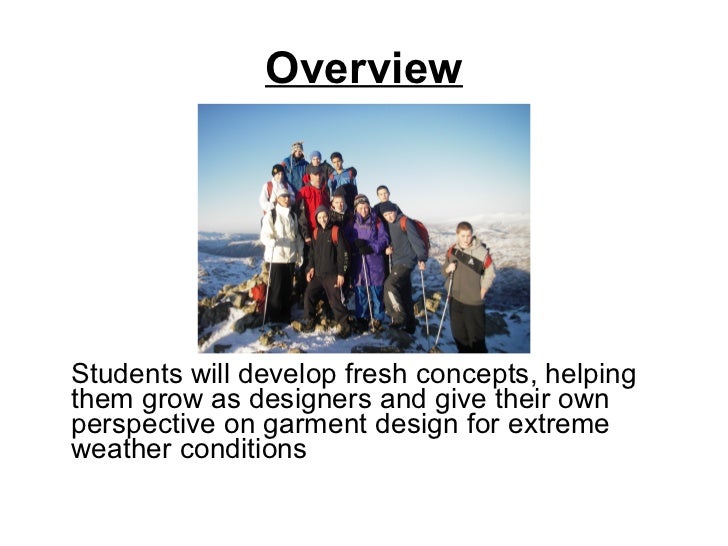 Overview

Students will develop fresh concepts, helping them grow as designers and give their own perspective on garment design for extreme weather conditions